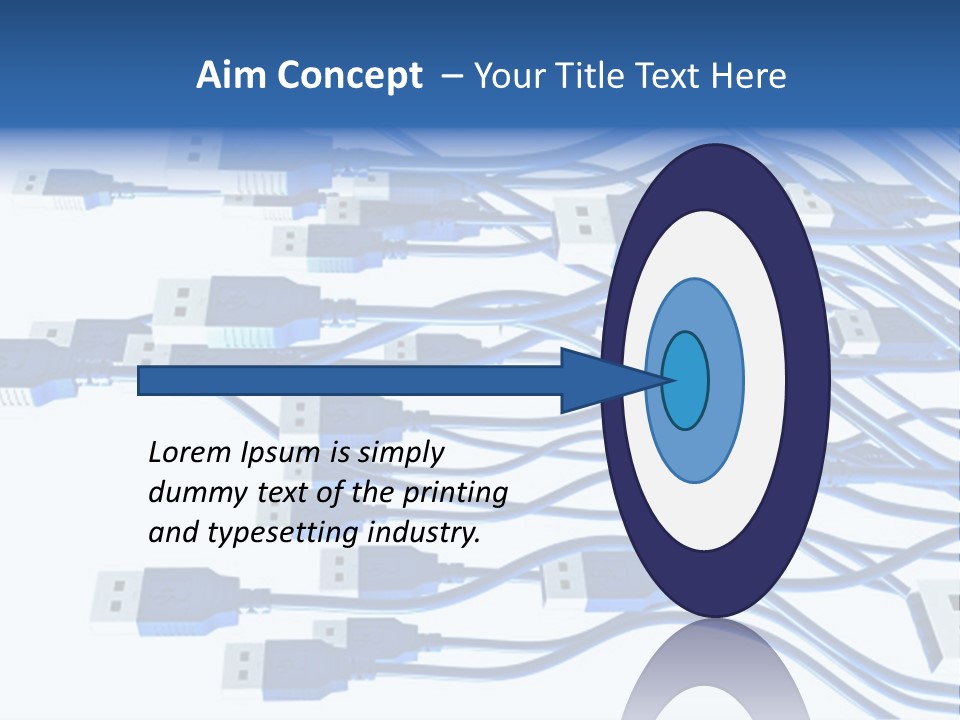 Aim Concept – Your Title Text Here

Lorem Ipsum is simply dummy text of the printing and typesetting industry.